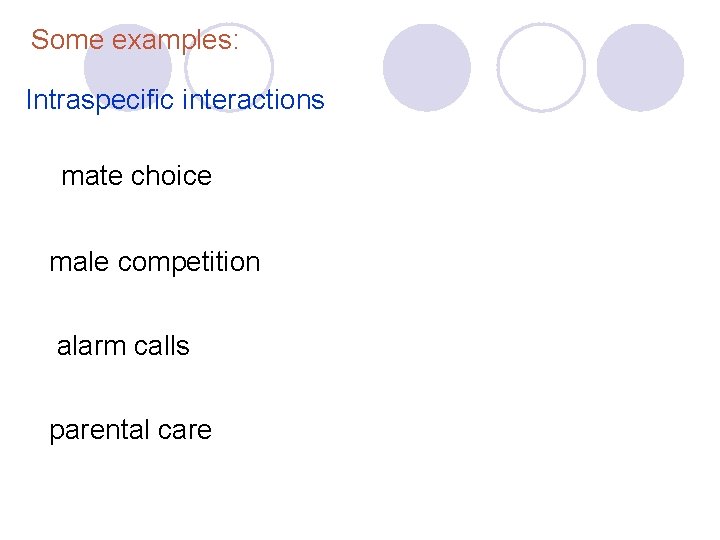 Some examples:

Intraspecific interactions

mate choice

male competition

alarm calls

parental care